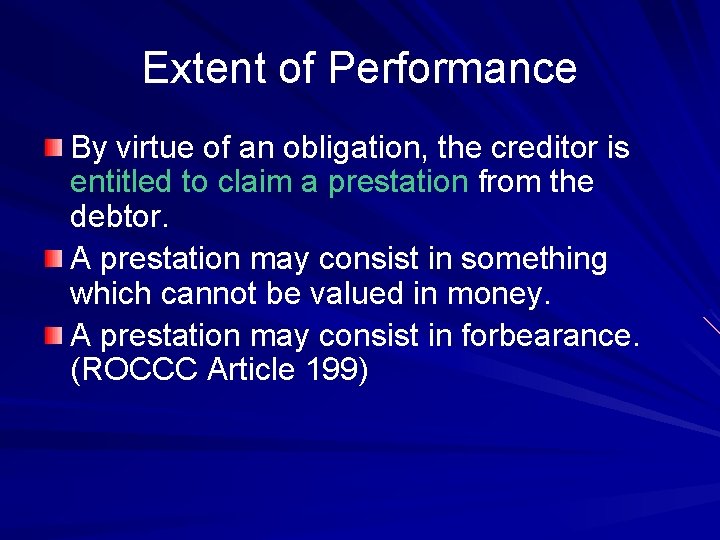 Extent of Performance

By virtue of an obligation, the creditor is entitled to claim a prestation from the debtor.

A prestation may consist in something which cannot be valued in money.

A prestation may consist in forbearance. (ROCCC Article 199)